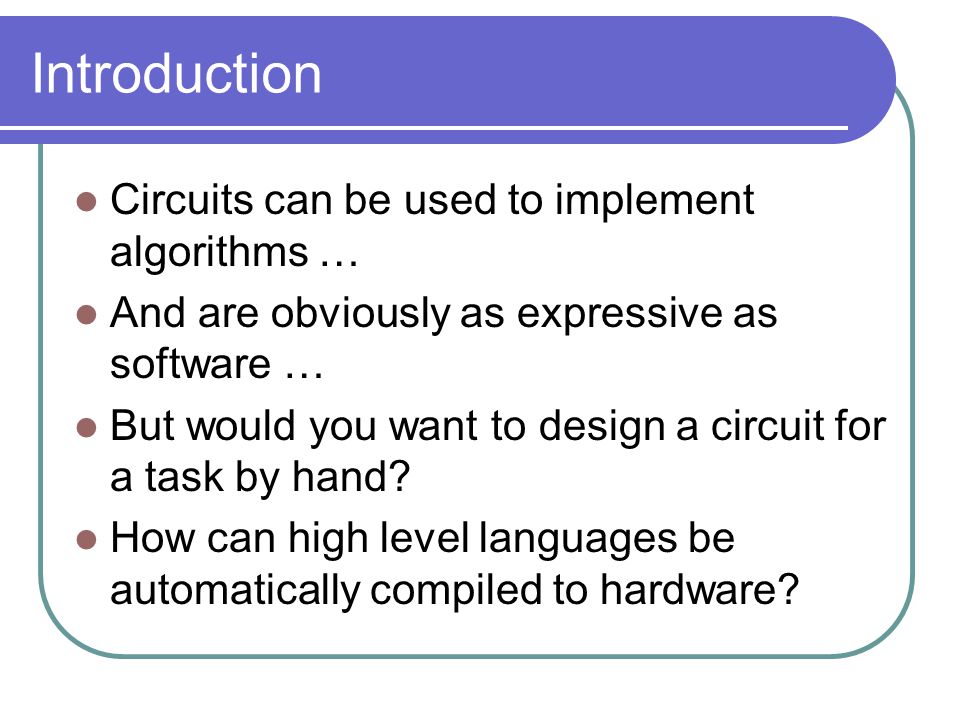 Introduction

- Circuits can be used to implement algorithms …
- And are obviously as expressive as software …
- But would you want to design a circuit for a task by hand?
- How can high level languages be automatically compiled to hardware?